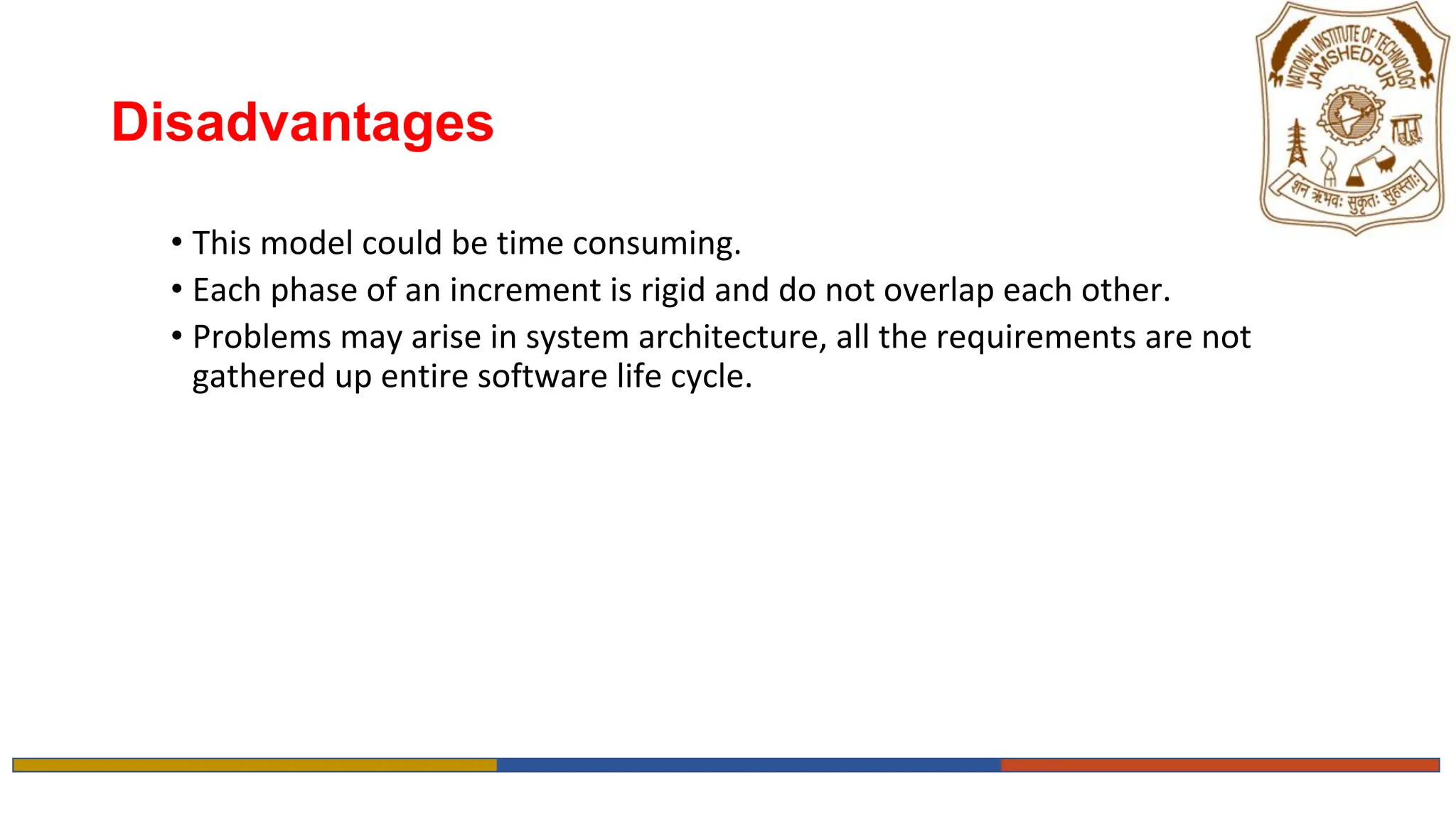 NATIONAL INSTITUTE OF TECHNOLOGY JAMSHEDPUR

शन ऋभवः सुकृतः सुहस्ताः

Disadvantages

• This model could be time consuming.
• Each phase of an increment is rigid and do not overlap each other.
• Problems may arise in system architecture, all the requirements are not gathered up entire software life cycle.